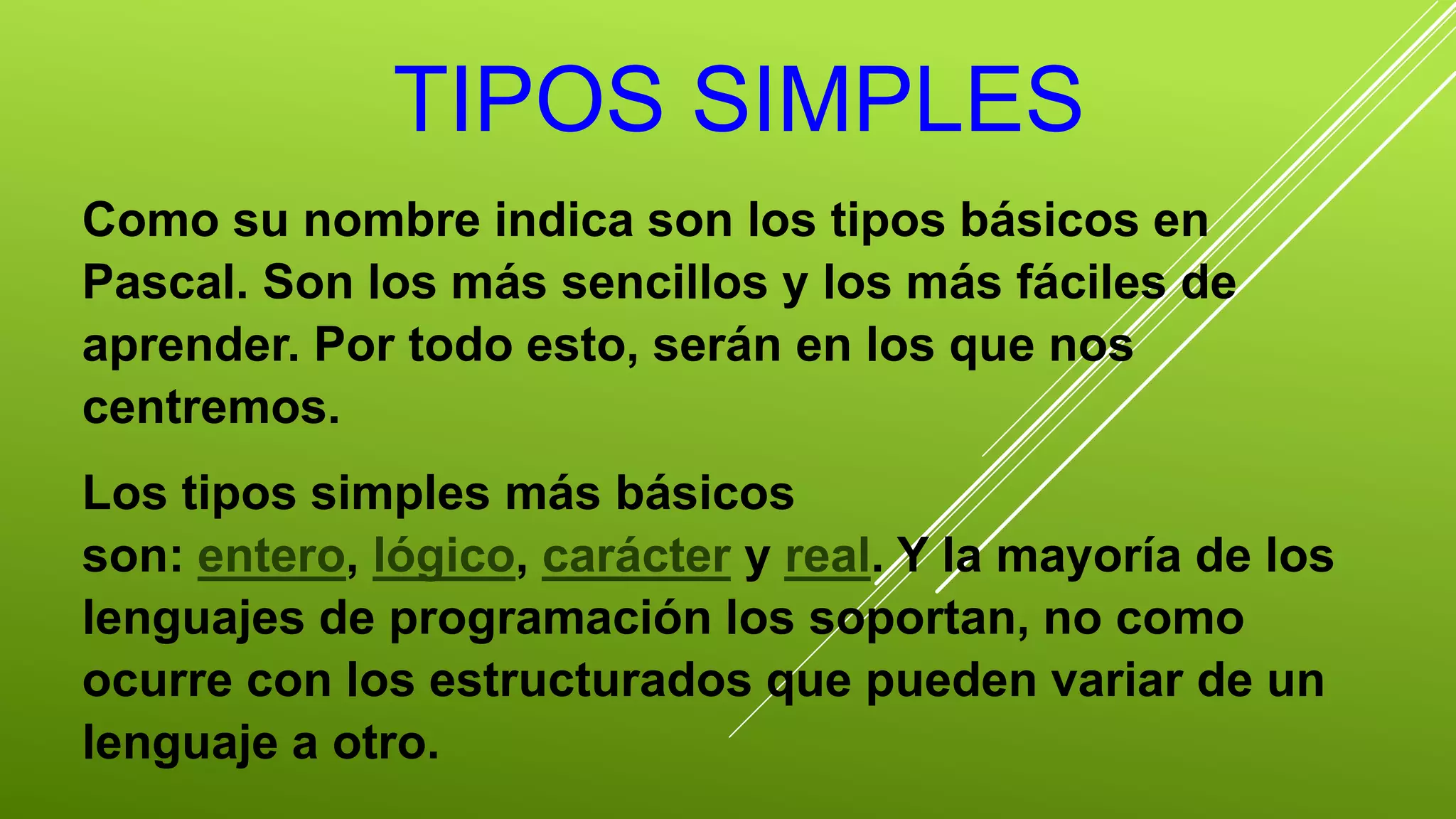 TIPOS SIMPLES

Como su nombre indica son los tipos básicos en Pascal. Son los más sencillos y los más fáciles de aprender. Por todo esto, serán en los que nos centremos.

Los tipos simples más básicos son: entero, lógico, carácter y real. Y la mayoría de los lenguajes de programación los soportan, no como ocurre con los estructurados que pueden variar de un lenguaje a otro.